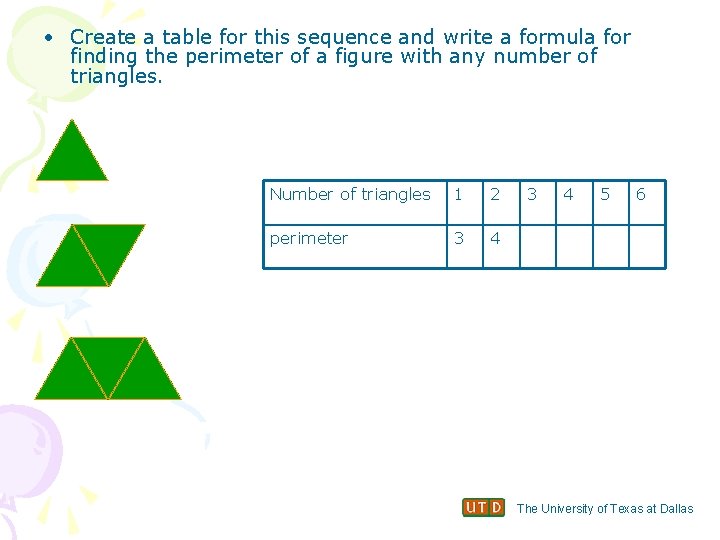 • Create a table for this sequence and write a formula for finding the perimeter of a figure with any number of triangles.

| Number of triangles | 1 | 2 | 3 | 4 | 5 | 6 |
|---|---|---|---|---|---|---|
| perimeter | 3 | 4 | | | | |

UTD The University of Texas at Dallas